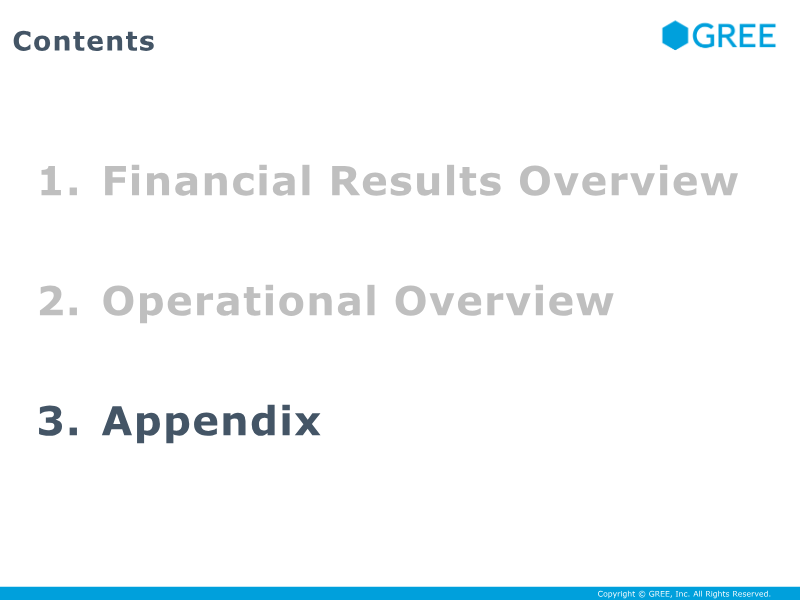 Contents

GREE

1. Financial Results Overview

2. Operational Overview

3. Appendix

Copyright © GREE, Inc. All Rights Reserved.